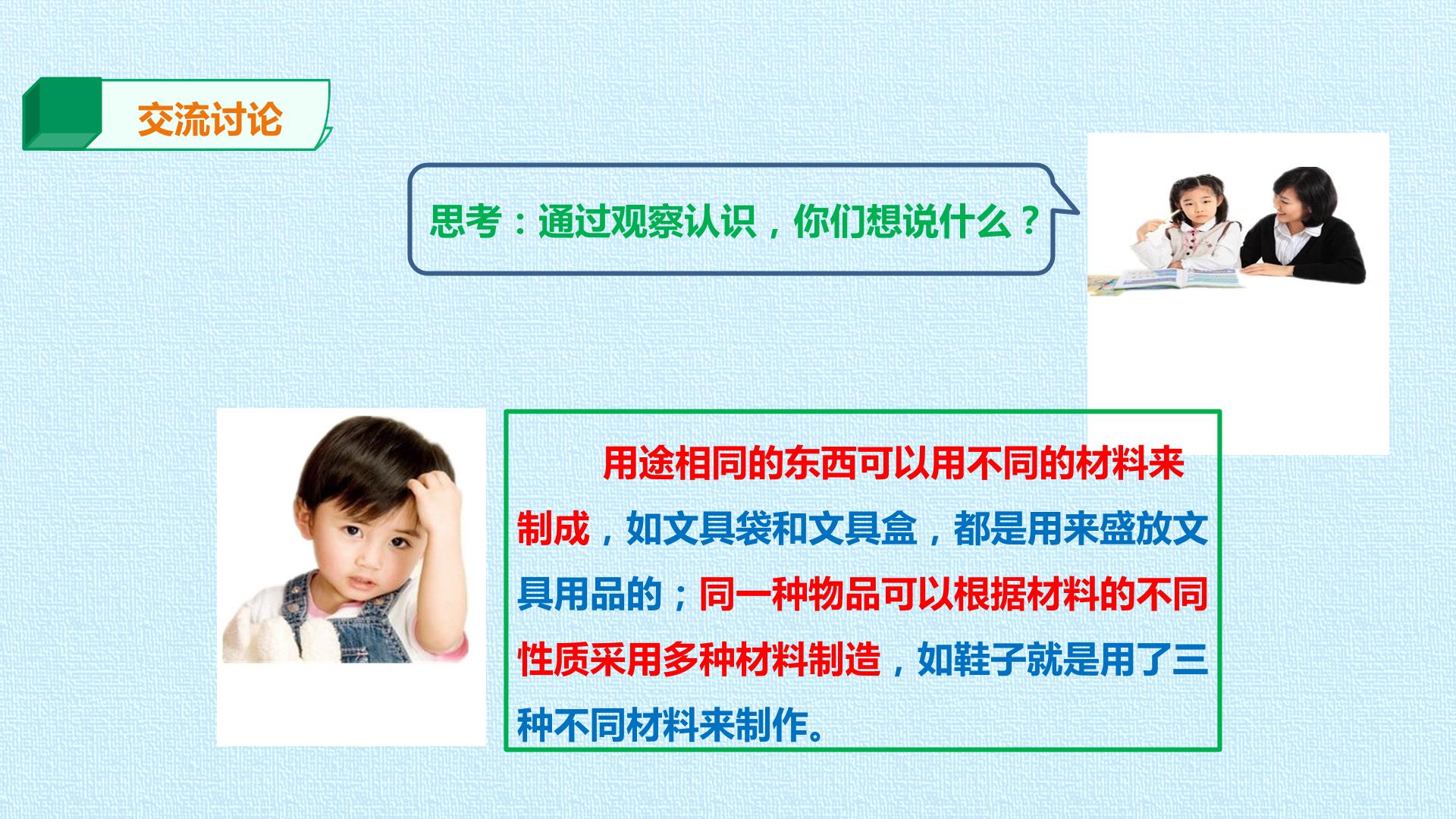 交流讨论

思考：通过观察认识，你们想说什么？

用途相同的东西可以用不同的材料来制成，如文具袋和文具盒，都是用来盛放文具用品的；同一种物品可以根据材料的不同性质采用多种材料制造，如鞋子就是用了三种不同材料来制作。